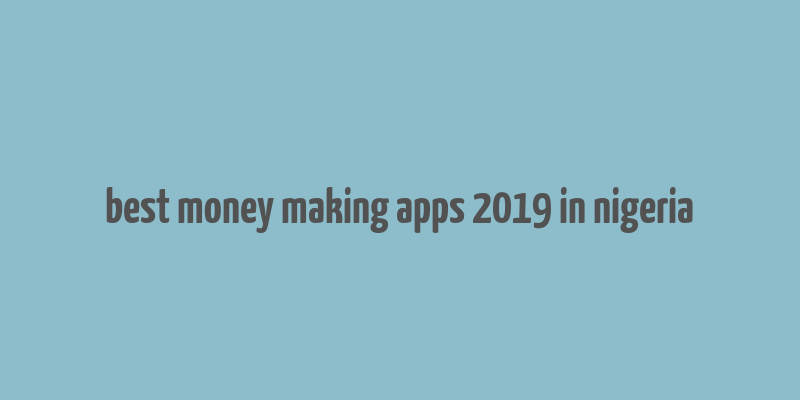 best money making apps 2019 in nigeria